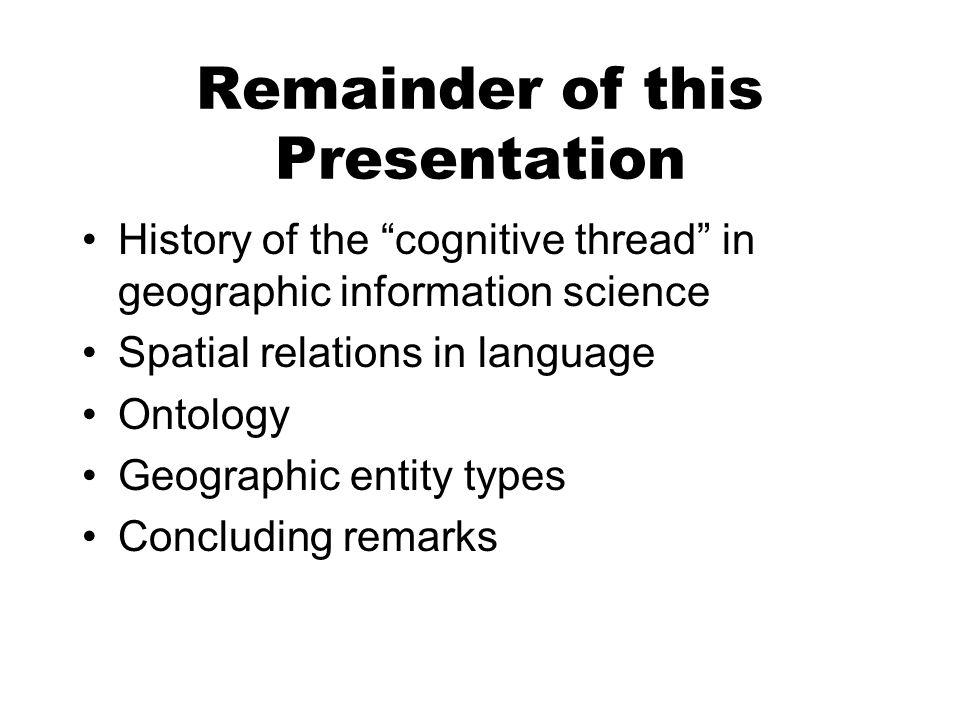 Remainder of this Presentation

• History of the “cognitive thread” in geographic information science
• Spatial relations in language
• Ontology
• Geographic entity types
• Concluding remarks